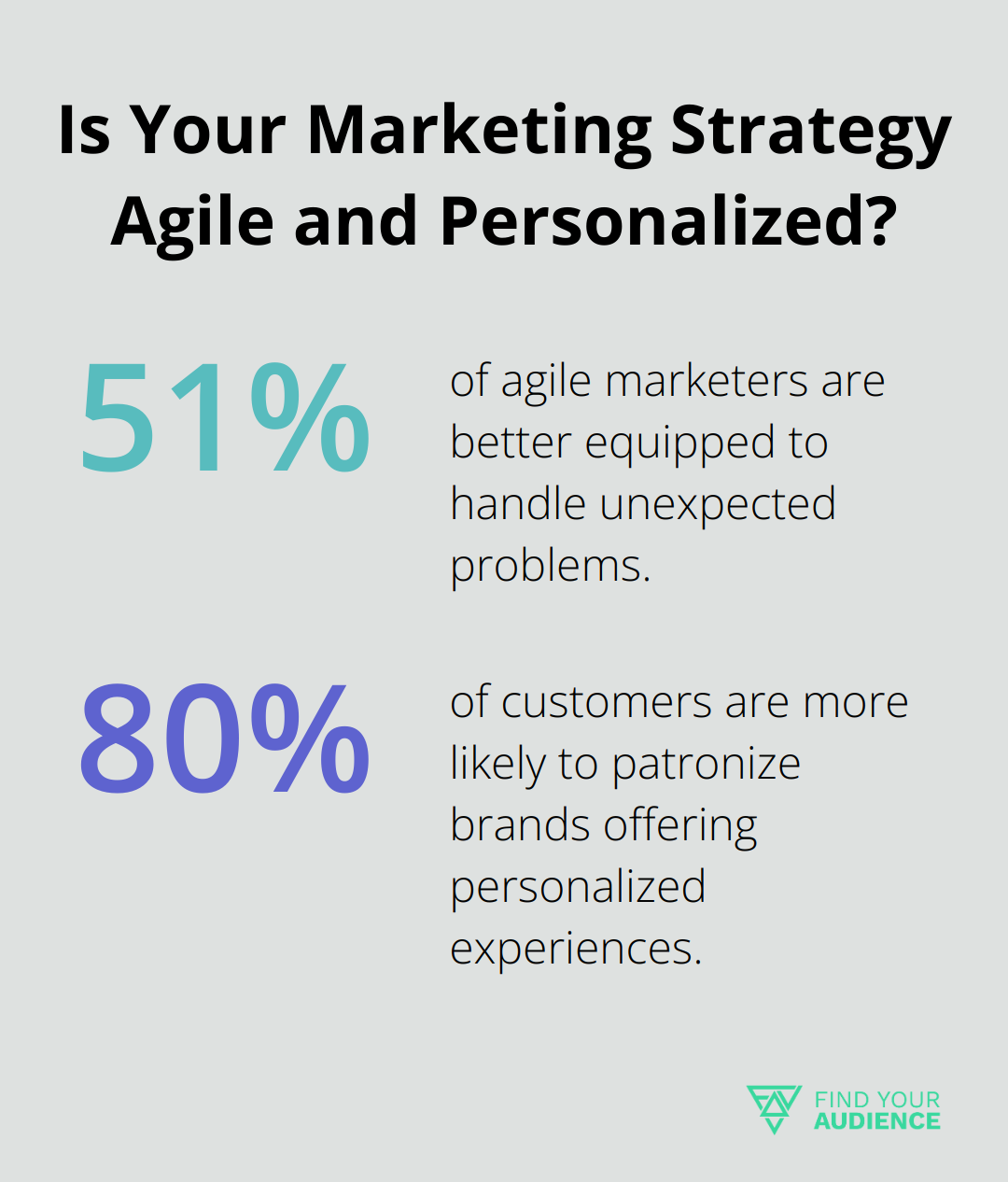 Is Your Marketing Strategy Agile and Personalized?

51%

of agile marketers are better equipped to handle unexpected problems.

80%

of customers are more likely to patronize brands offering personalized experiences.

FIND YOUR AUDIENCE